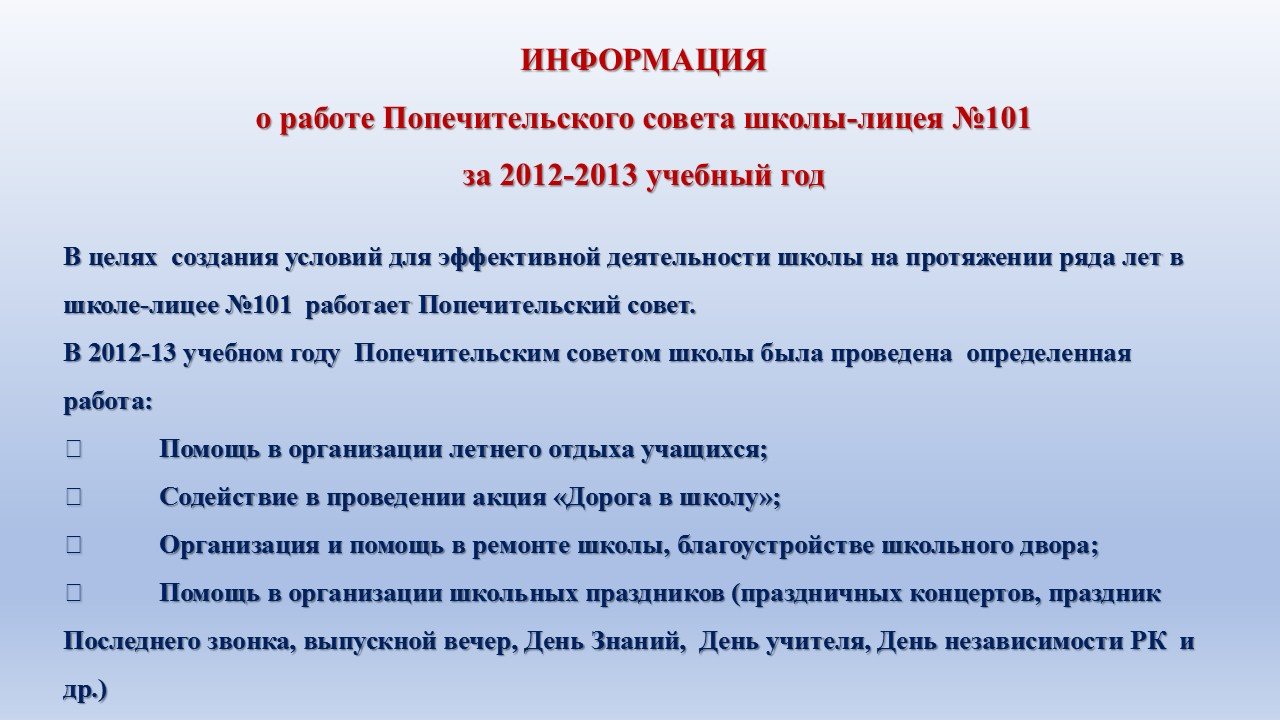 ИНФОРМАЦИЯ
о работе Попечительского совета школы-лицея №101
за 2012-2013 учебный год

В целях создания условий для эффективной деятельности школы на протяжении ряда лет в школе-лицее №101 работает Попечительский совет.
В 2012-13 учебном году Попечительским советом школы была проведена определенная работа:
 Помощь в организации летнего отдыха учащихся;
 Содействие в проведении акция «Дорога в школу»;
 Организация и помощь в ремонте школы, благоустройстве школьного двора;
 Помощь в организации школьных праздников (праздничных концертов, праздник Последнего звонка, выпускной вечер, День Знаний, День учителя, День независимости РК и др.)